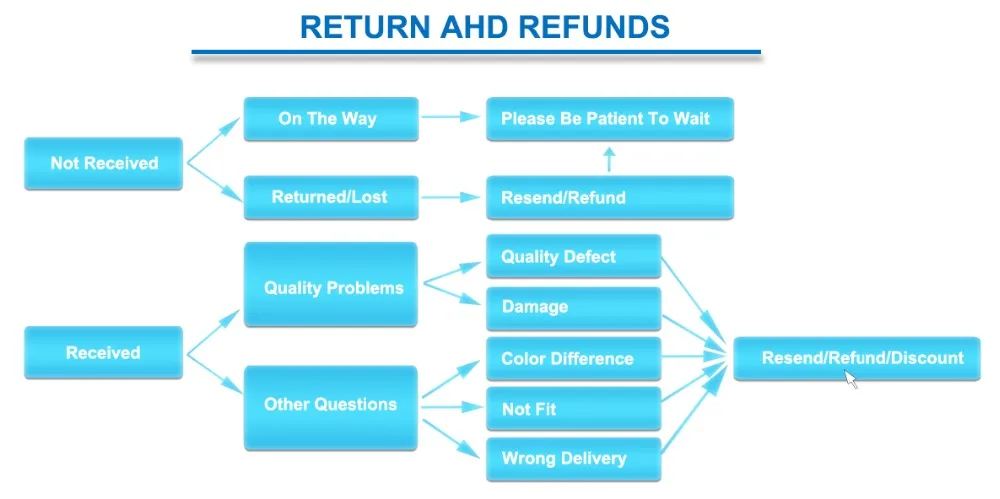 RETURN AHD REFUNDS

Not Received

On The Way

Please Be Patient To Wait

Returned/Lost

Resend/Refund

Received

Quality Problems

Quality Defect

Damage

Other Questions

Color Difference

Not Fit

Wrong Delivery

Resend/Refund/Discount